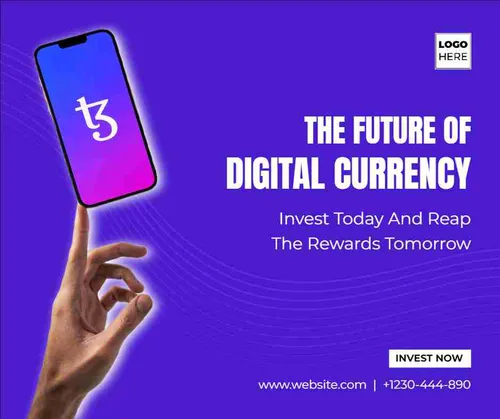 LOGO HERE

THE FUTURE OF DIGITAL CURRENCY

Invest Today And Reap The Rewards Tomorrow

INVEST NOW

www.website.com | +1230-444-890